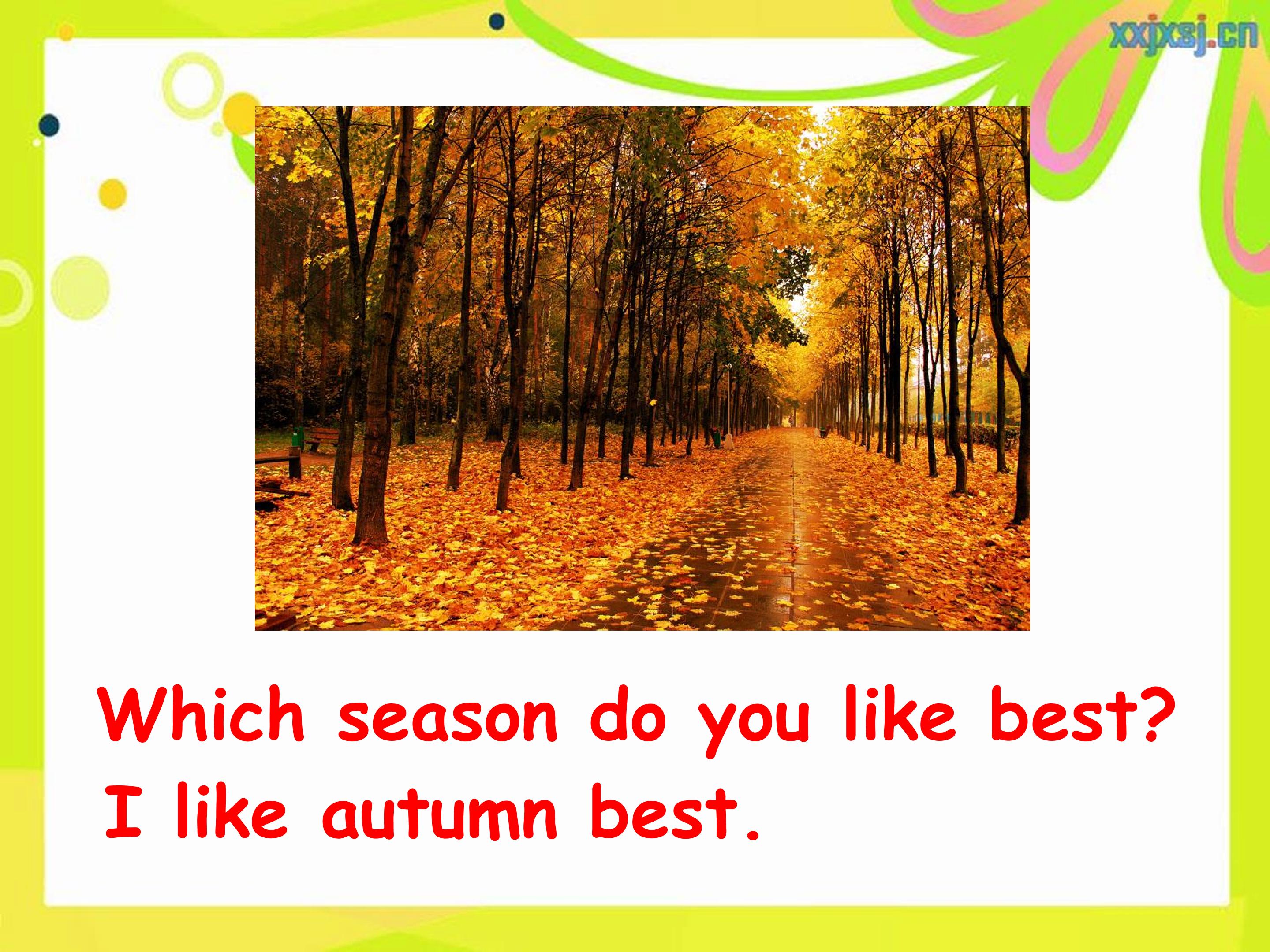 xxjxsj.cn

Which season do you like best?
I like autumn best.